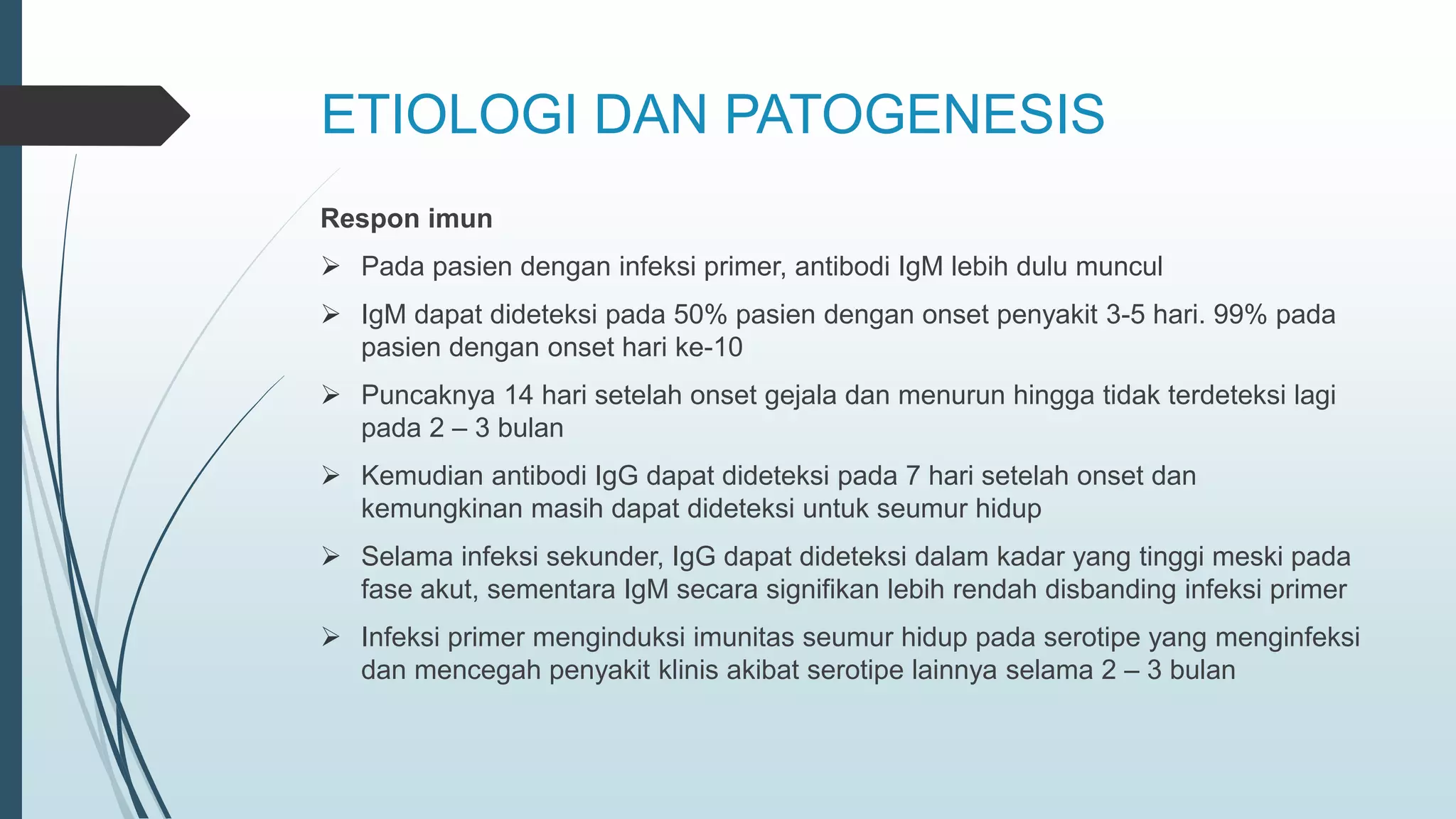 ETIOLOGI DAN PATOGENESIS

Respon imun

➢ Pada pasien dengan infeksi primer, antibodi IgM lebih dulu muncul

➢ IgM dapat dideteksi pada 50% pasien dengan onset penyakit 3-5 hari. 99% pada pasien dengan onset hari ke-10

➢ Puncaknya 14 hari setelah onset gejala dan menurun hingga tidak terdeteksi lagi pada 2 – 3 bulan

➢ Kemudian antibodi IgG dapat dideteksi pada 7 hari setelah onset dan kemungkinan masih dapat dideteksi untuk seumur hidup

➢ Selama infeksi sekunder, IgG dapat dideteksi dalam kadar yang tinggi meski pada fase akut, sementara IgM secara signifikan lebih rendah disbanding infeksi primer

➢ Infeksi primer menginduksi imunitas seumur hidup pada serotipe yang menginfeksi dan mencegah penyakit klinis akibat serotipe lainnya selama 2 – 3 bulan